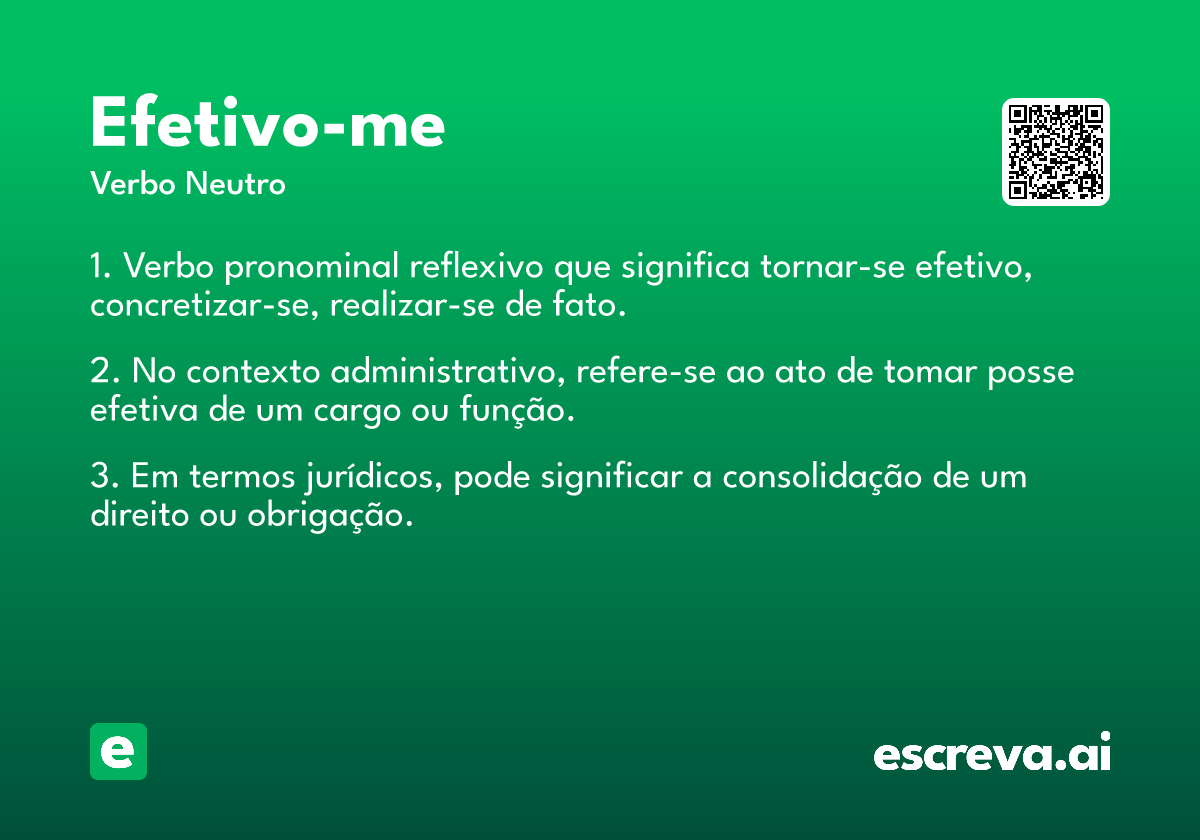 Efetivo-me
Verbo Neutro

1. Verbo pronominal reflexivo que significa tornar-se efetivo, concretizar-se, realizar-se de fato.

2. No contexto administrativo, refere-se ao ato de tomar posse efetiva de um cargo ou função.

3. Em termos jurídicos, pode significar a consolidação de um direito ou obrigação.

e

escreva.ai